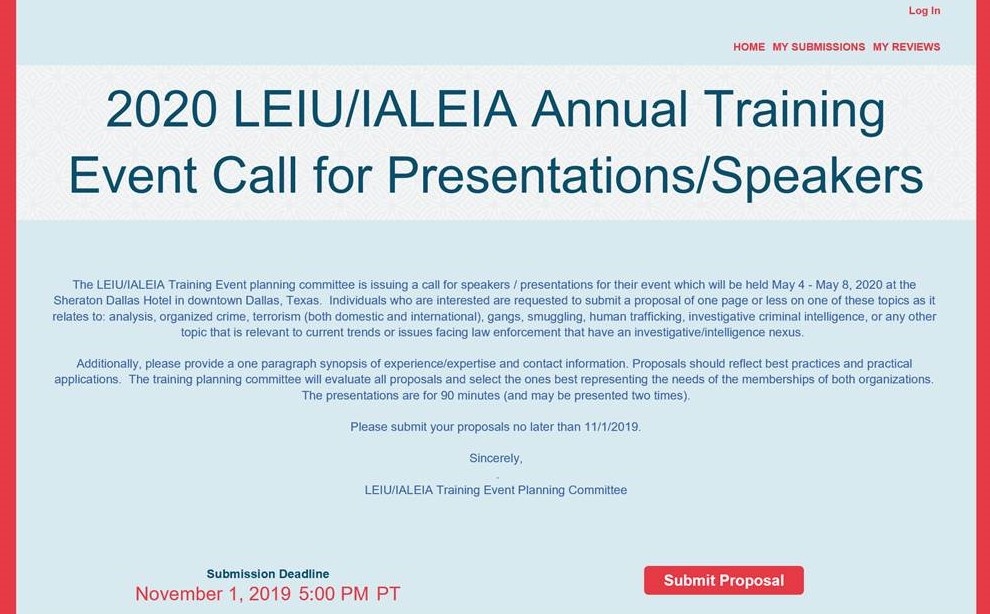 Log In

HOME MY SUBMISSIONS MY REVIEWS

2020 LEIU/IALEIA Annual Training Event Call for Presentations/Speakers

The LEIU/IALEIA Training Event planning committee is issuing a call for speakers / presentations for their event which will be held May 4 - May 8, 2020 at the Sheraton Dallas Hotel in downtown Dallas, Texas. Individuals who are interested are requested to submit a proposal of one page or less on one of these topics as it relates to: analysis, organized crime, terrorism (both domestic and international), gangs, smuggling, human trafficking, investigative criminal intelligence, or any other topic that is relevant to current trends or issues facing law enforcement that have an investigative/intelligence nexus.

Additionally, please provide a one paragraph synopsis of experience/expertise and contact information. Proposals should reflect best practices and practical applications. The training planning committee will evaluate all proposals and select the ones best representing the needs of the memberships of both organizations. The presentations are for 90 minutes (and may be presented two times).

Please submit your proposals no later than 11/1/2019.

Sincerely,

.

LEIU/IALEIA Training Event Planning Committee

Submission Deadline
November 1, 2019 5:00 PM PT

Submit Proposal